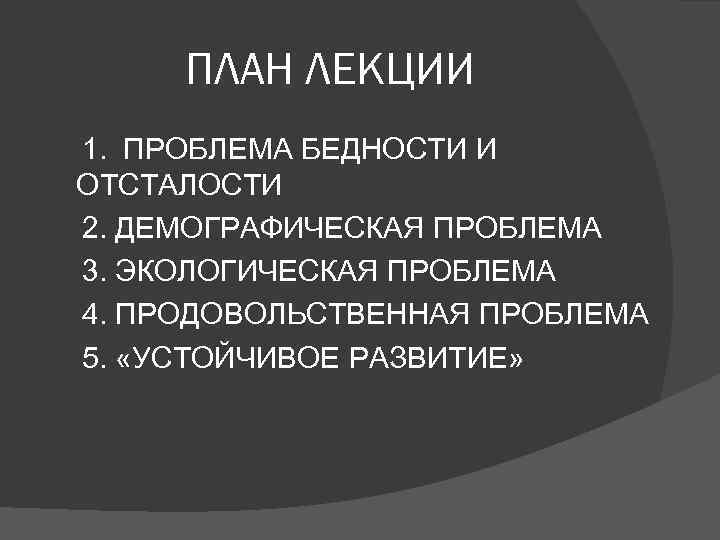 ПЛАН ЛЕКЦИИ

1. ПРОБЛЕМА БЕДНОСТИ И ОТСТАЛОСТИ
2. ДЕМОГРАФИЧЕСКАЯ ПРОБЛЕМА
3. ЭКОЛОГИЧЕСКАЯ ПРОБЛЕМА
4. ПРОДОВОЛЬСТВЕННАЯ ПРОБЛЕМА
5. «УСТОЙЧИВОЕ РАЗВИТИЕ»